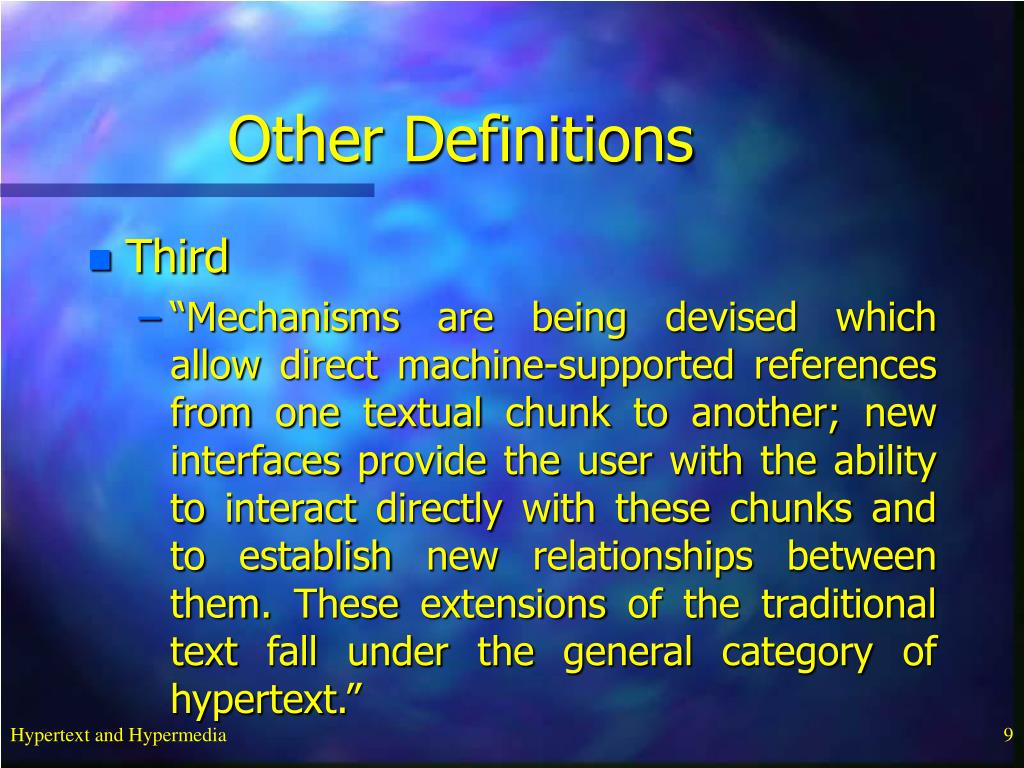 Other Definitions

Third

– “Mechanisms are being devised which allow direct machine-supported references from one textual chunk to another; new interfaces provide the user with the ability to interact directly with these chunks and to establish new relationships between them. These extensions of the traditional text fall under the general category of hypertext.”

Hypertext and Hypermedia

9